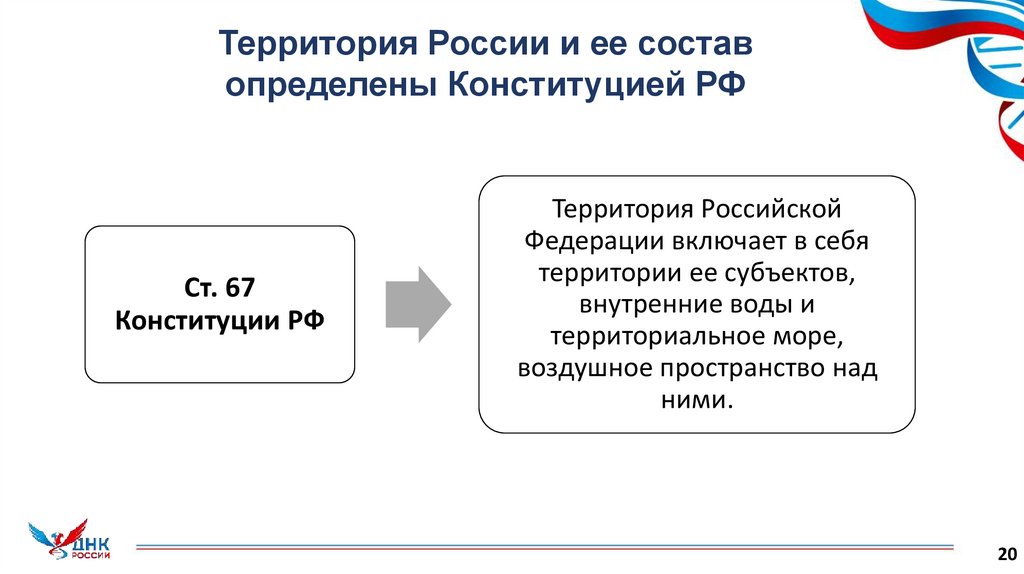 Территория России и ее состав определены Конституцией РФ

Ст. 67 Конституции РФ

Территория Российской Федерации включает в себя территории ее субъектов, внутренние воды и территориальное море, воздушное пространство над ними.

ДНК РОССИИ

20